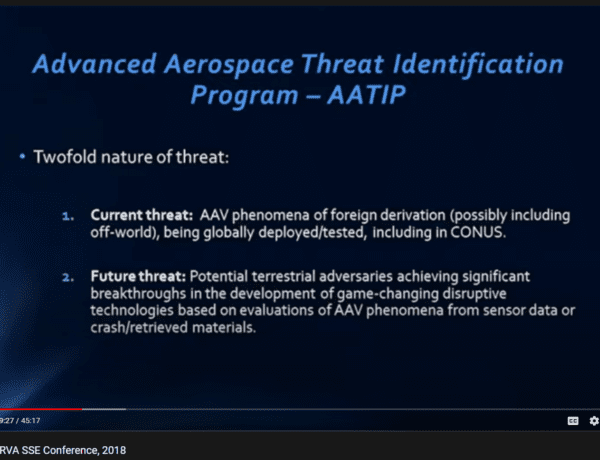 Advanced Aerospace Threat Identification Program – AATIP

• Twofold nature of threat:

1. **Current threat:** AAV phenomena of foreign derivation (possibly including off-world), being globally deployed/tested, including in CONUS.

2. **Future threat:** Potential terrestrial adversaries achieving significant breakthroughs in the development of game-changing disruptive technologies based on evaluations of AAV phenomena from sensor data or crash/retrieved materials.

9:27 / 45:17

CC

RVA SSE Conference, 2018